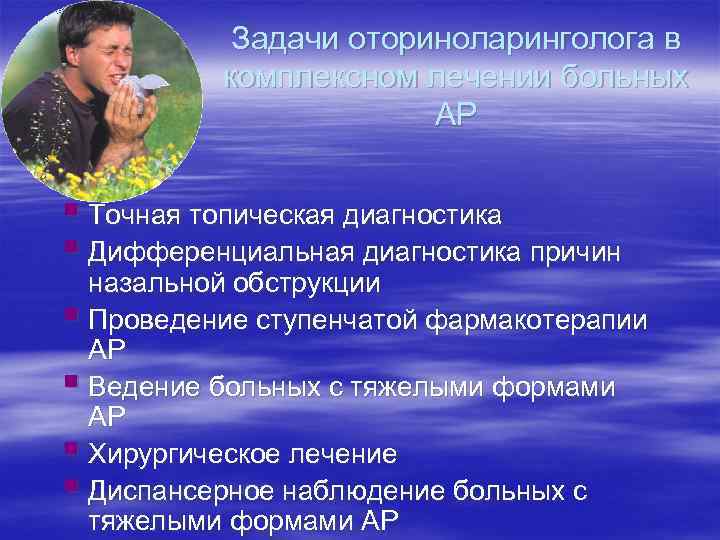 Задачи оториноларинголога в комплексном лечении больных АР

Точная топическая диагностика
Дифференциальная диагностика причин назальной обструкции
Проведение ступенчатой фармакотерапии АР
Ведение больных с тяжелыми формами АР
Хирургическое лечение
Диспансерное наблюдение больных с тяжелыми формами АР